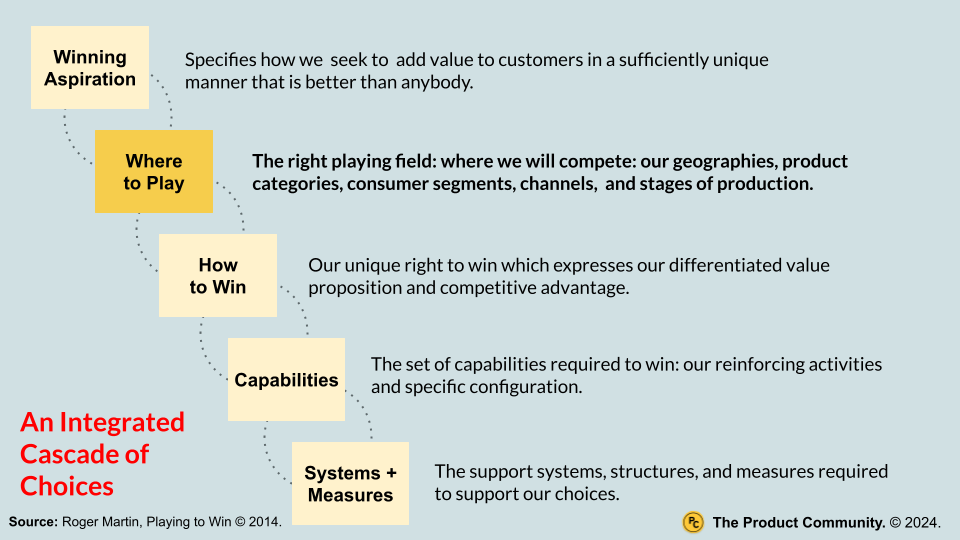 Winning Aspiration

Specifies how we seek to add value to customers in a sufficiently unique manner that is better than anybody.

Where to Play

The right playing field: where we will compete: our geographies, product categories, consumer segments, channels, and stages of production.

How to Win

Our unique right to win which expresses our differentiated value proposition and competitive advantage.

Capabilities

The set of capabilities required to win: our reinforcing activities and specific configuration.

Systems + Measures

The support systems, structures, and measures required to support our choices.

An Integrated Cascade of Choices

Source: Roger Martin, Playing to Win © 2014.

PC The Product Community. © 2024.